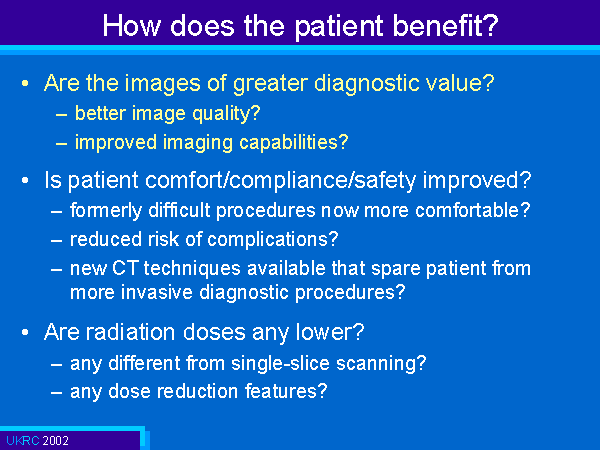 How does the patient benefit?

• Are the images of greater diagnostic value?
– better image quality?
– improved imaging capabilities?

• Is patient comfort/compliance/safety improved?
– formerly difficult procedures now more comfortable?
– reduced risk of complications?
– new CT techniques available that spare patient from more invasive diagnostic procedures?

• Are radiation doses any lower?
– any different from single-slice scanning?
– any dose reduction features?

UKRC 2002